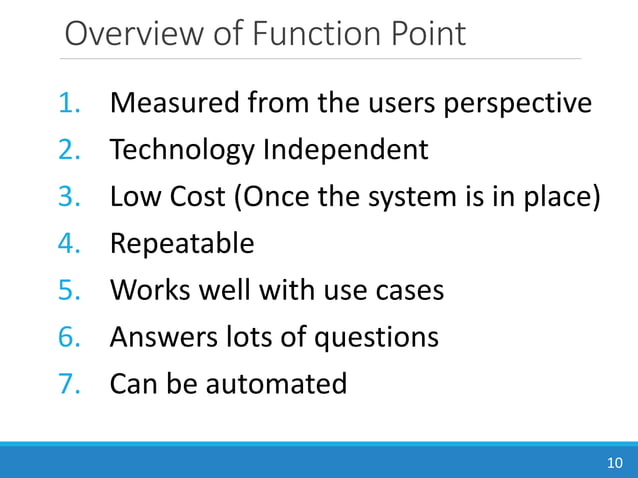 Overview of Function Point

1. Measured from the users perspective
2. Technology Independent
3. Low Cost (Once the system is in place)
4. Repeatable
5. Works well with use cases
6. Answers lots of questions
7. Can be automated

10